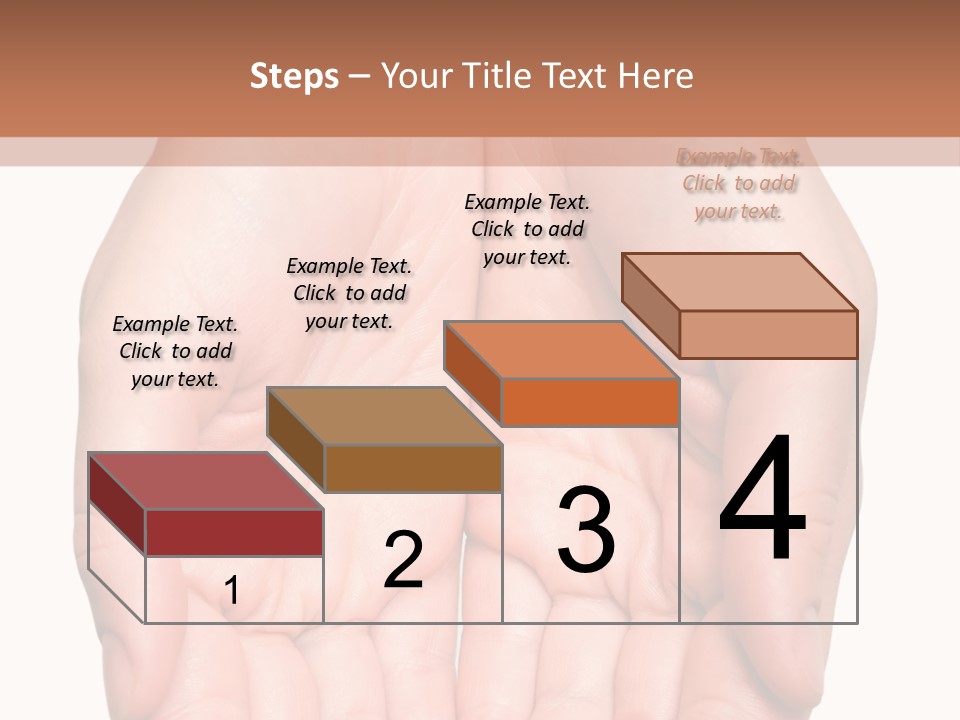 Steps – Your Title Text Here

Example Text. Click to add your text.

Example Text. Click to add your text.

Example Text. Click to add your text.

Example Text. Click to add your text.

1

2

3

4